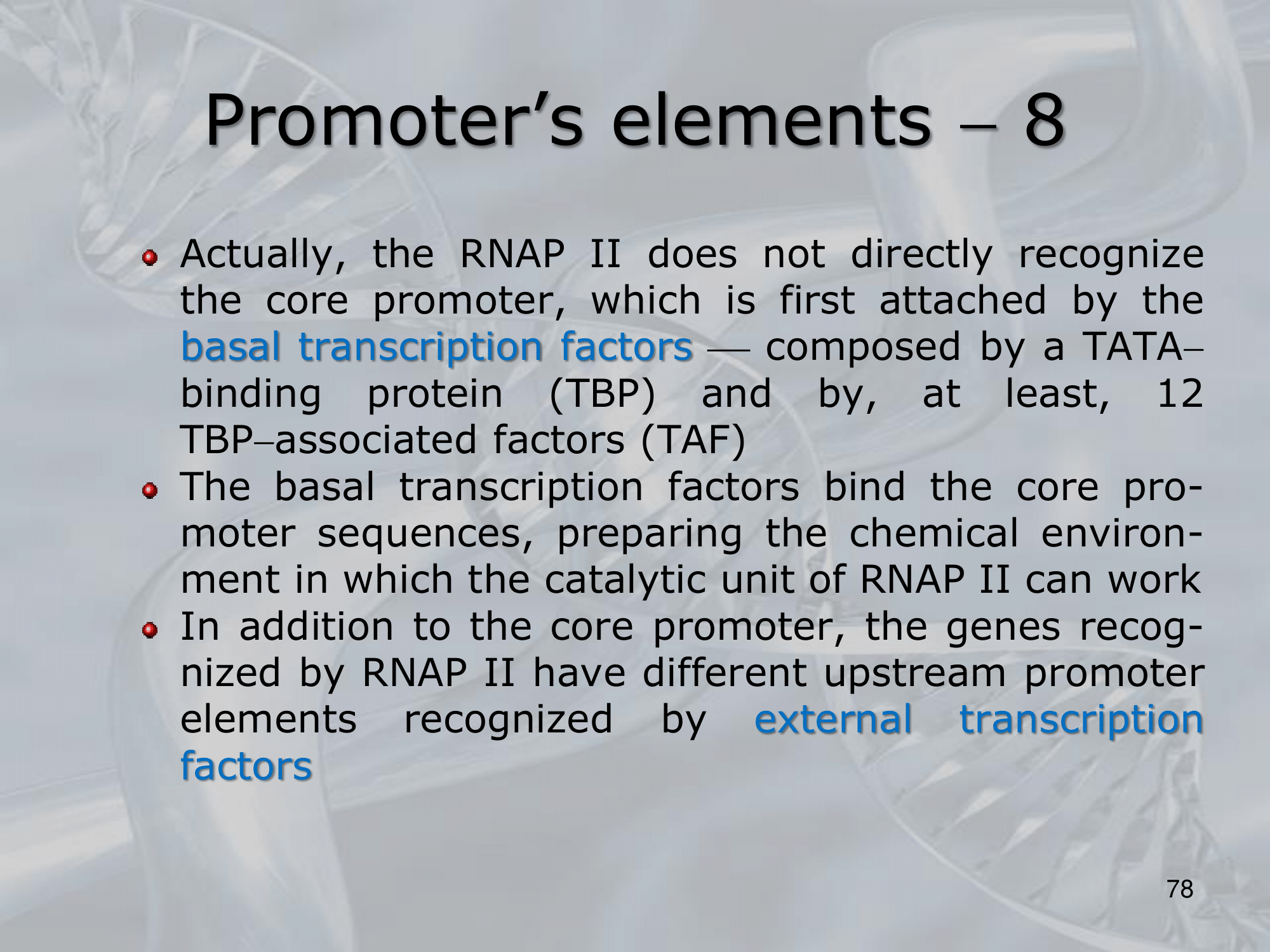 Promoter's elements – 8

Actually, the RNAP II does not directly recognize the core promoter, which is first attached by the basal transcription factors — composed by a TATA–binding protein (TBP) and by, at least, 12 TBP–associated factors (TAF)

The basal transcription factors bind the core promoter sequences, preparing the chemical environment in which the catalytic unit of RNAP II can work

In addition to the core promoter, the genes recognized by RNAP II have different upstream promoter elements recognized by external transcription factors

78